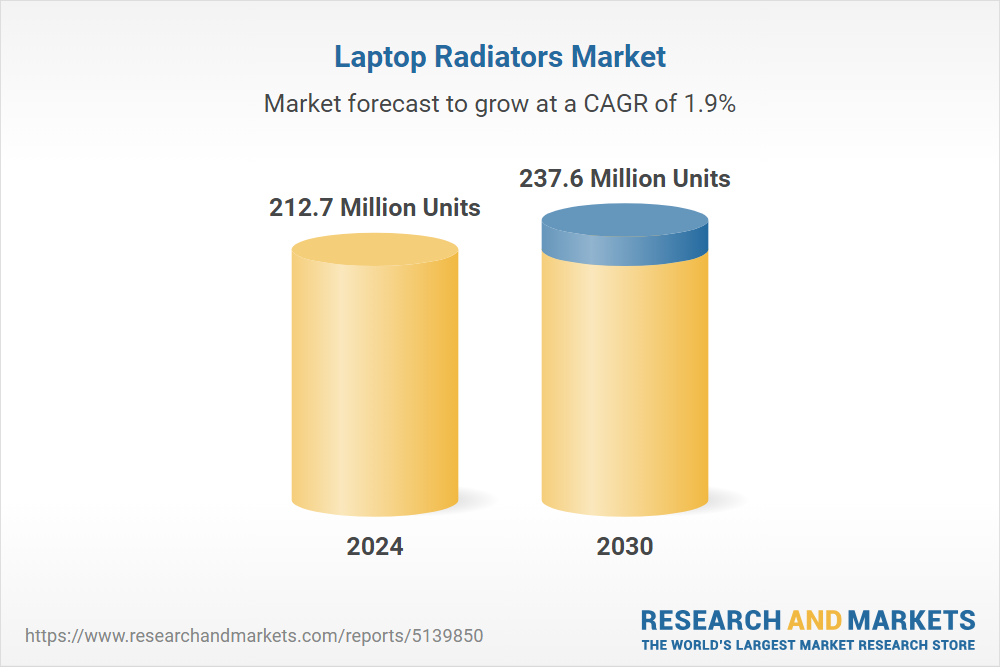 Laptop Radiators Market

Market forecast to grow at a CAGR of 1.9%

212.7 Million Units

237.6 Million Units

2024

2030

https://www.researchandmarkets.com/reports/5139850

RESEARCH AND MARKETS
THE WORLD'S LARGEST MARKET RESEARCH STORE